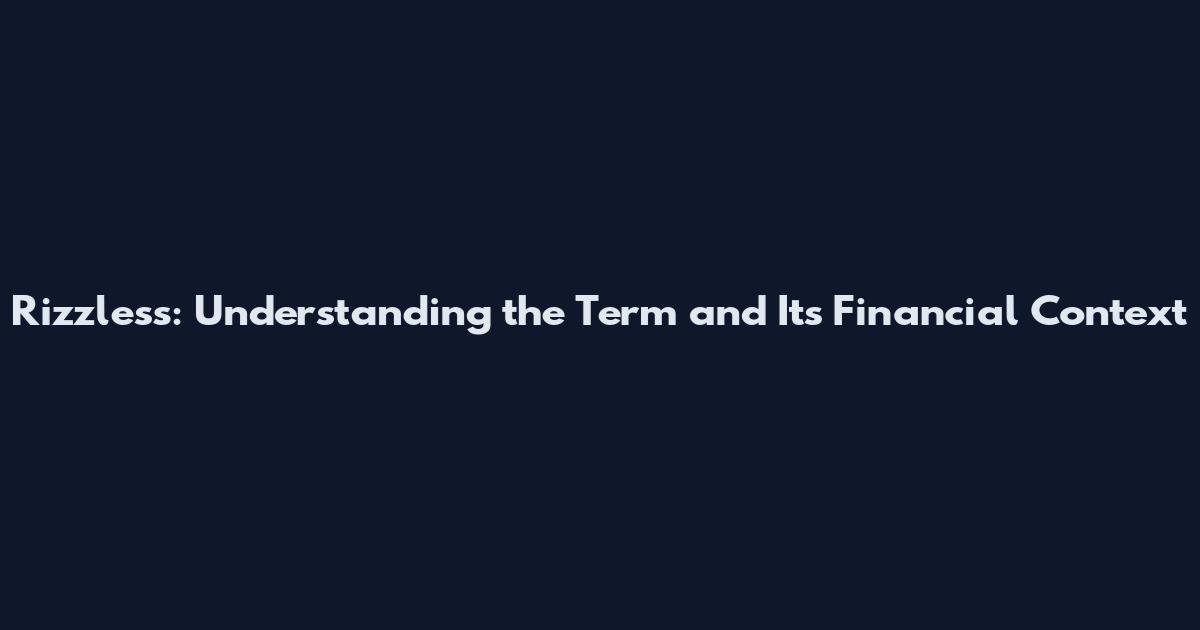 Rizzless: Understanding the Term and Its Financial Context